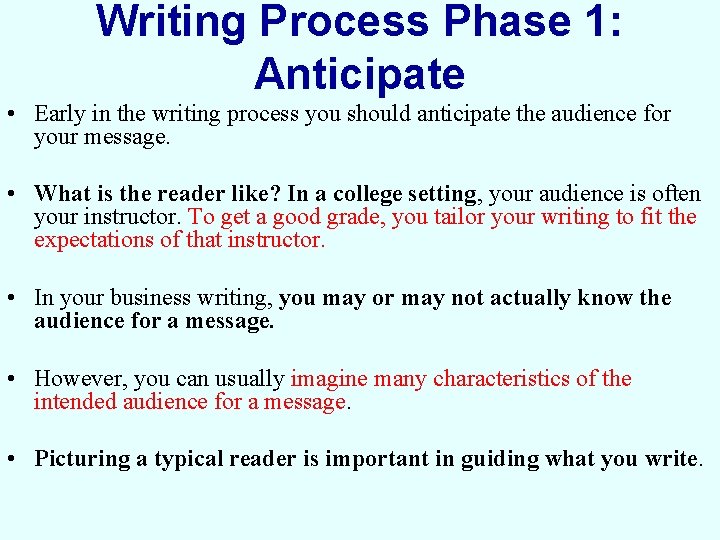 Writing Process Phase 1: Anticipate

• Early in the writing process you should anticipate the audience for your message.

• What is the reader like? In a college setting, your audience is often your instructor. To get a good grade, you tailor your writing to fit the expectations of that instructor.

• In your business writing, you may or may not actually know the audience for a message.

• However, you can usually imagine many characteristics of the intended audience for a message.

• Picturing a typical reader is important in guiding what you write.